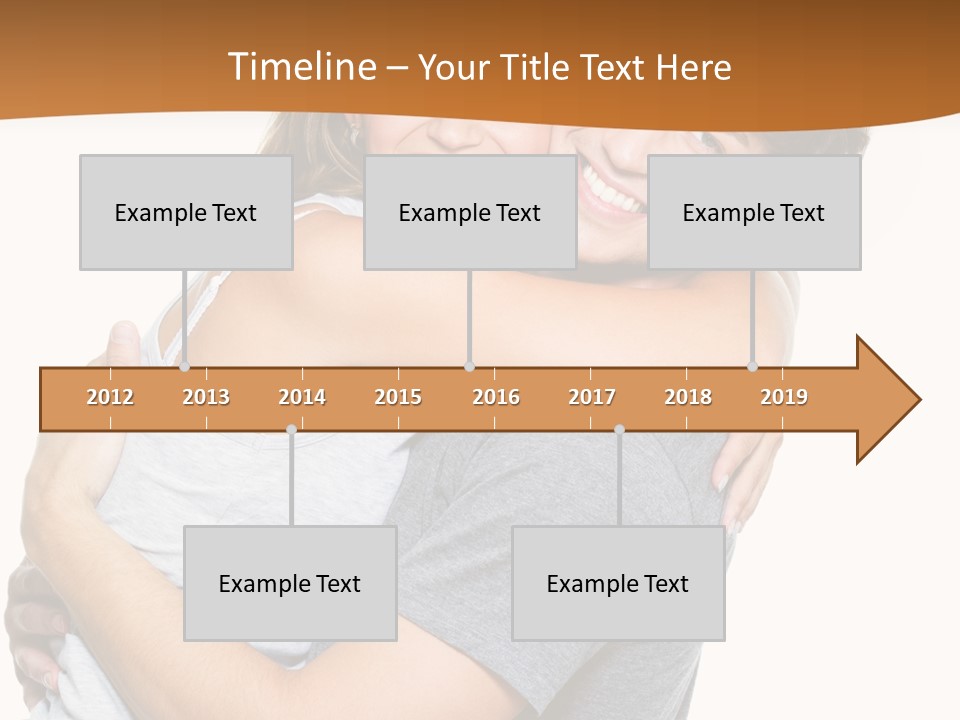 Timeline – Your Title Text Here

Example Text

Example Text

Example Text

2012 2013 2014 2015 2016 2017 2018 2019

Example Text

Example Text